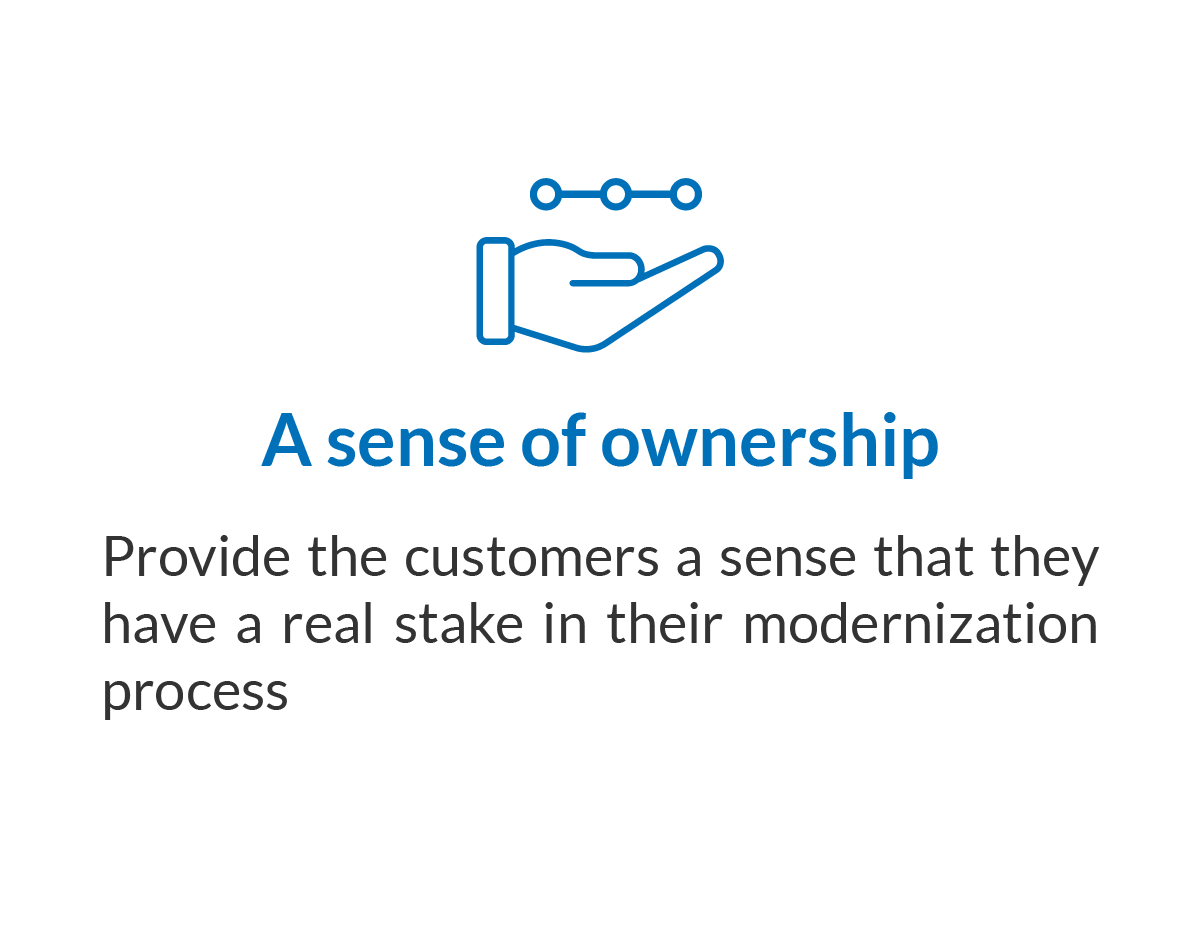 A sense of ownership

Provide the customers a sense that they have a real stake in their modernization process